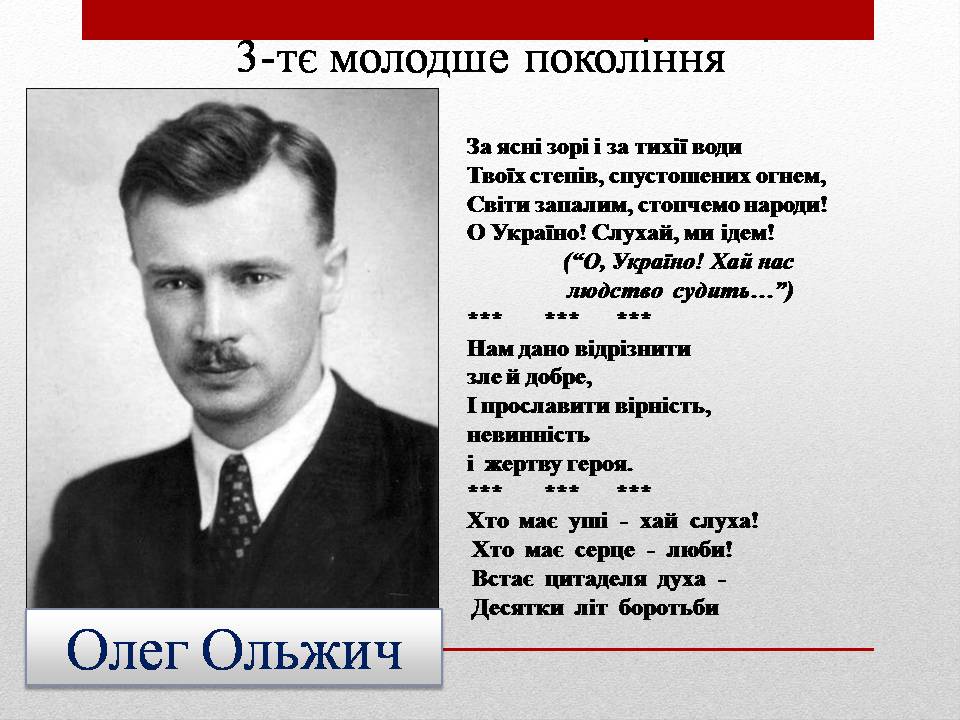 3-тє молодше покоління

За ясні зорі і за тихії води
Твоїх степів, спустошених огнем,
Світи запалим, стопчемо народи!
О Україно! Слухай, ми ідем!
(“О, Україно! Хай нас людство судить…”)

\*\*\* \*\*\* \*\*\*

Нам дано відрізнити
зле й добре,
І прославити вірність,
невинність
і жертву героя.

\*\*\* \*\*\* \*\*\*

Хто має уші - хай слуха!
Хто має серце - люби!
Встає цитаделя духа -
Десятки літ боротьби

Олег Ольжич